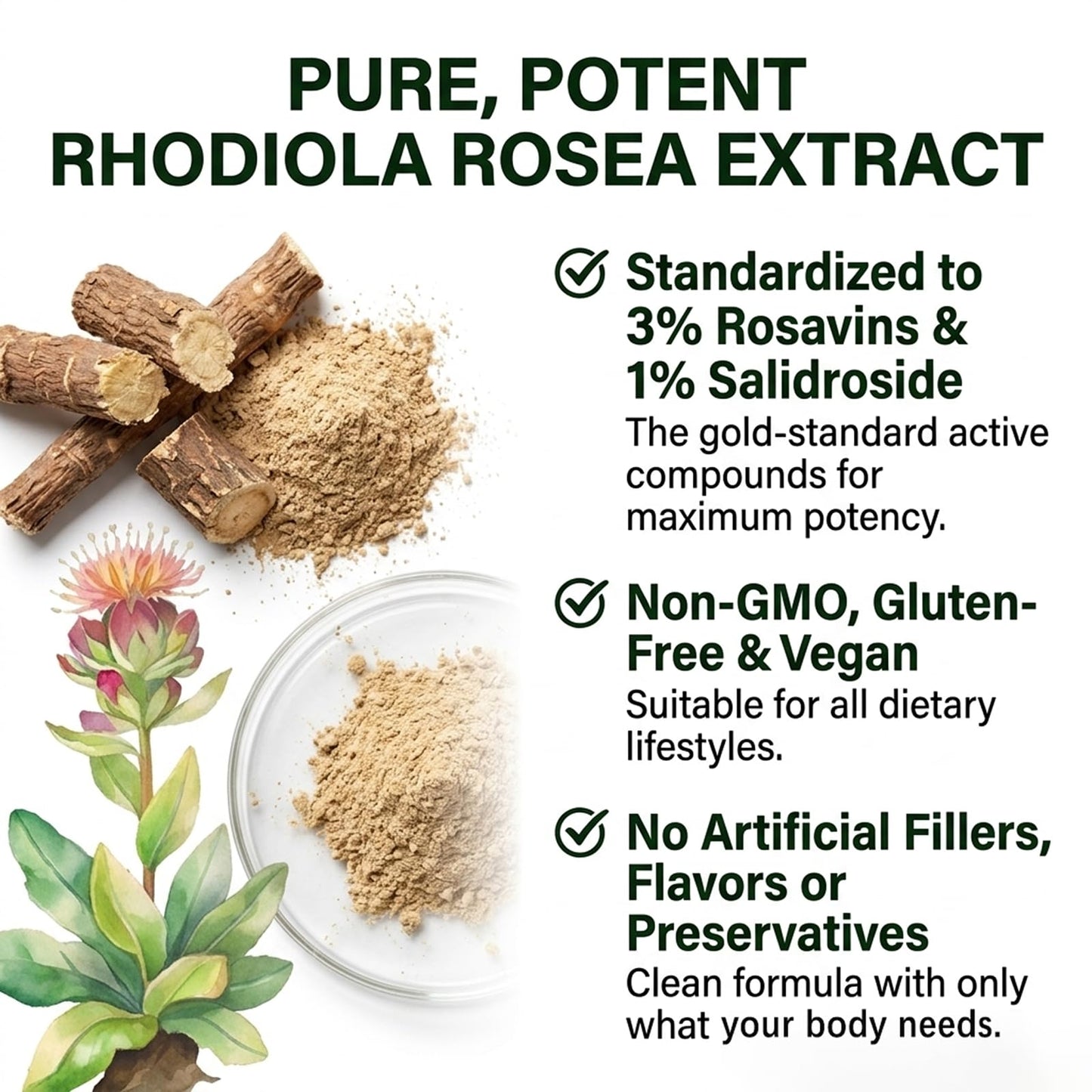 PURE, POTENT
RHODIOLA ROSEA EXTRACT

Standardized to 3% Rosavins & 1% Salidroside
The gold-standard active compounds for maximum potency.

Non-GMO, Gluten-Free & Vegan
Suitable for all dietary lifestyles.

No Artificial Fillers, Flavors or Preservatives
Clean formula with only what your body needs.